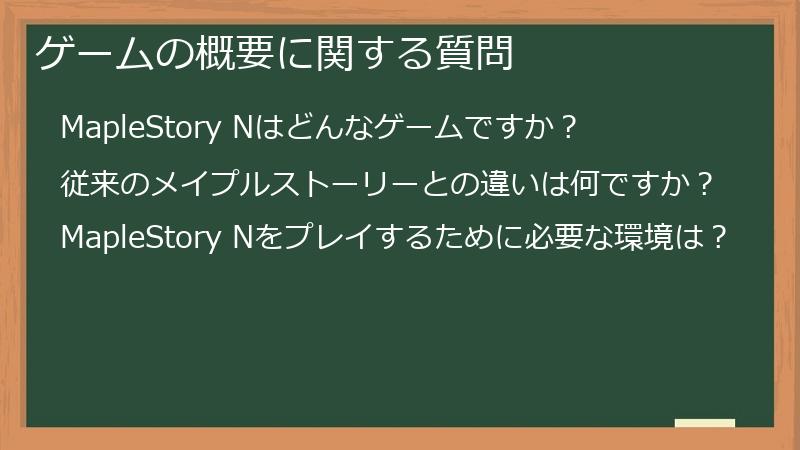 ゲームの概要に関する質問

MapleStory Nはどんなゲームですか？

従来のメイプルストーリーとの違いは何ですか？

MapleStory Nをプレイするために必要な環境は？